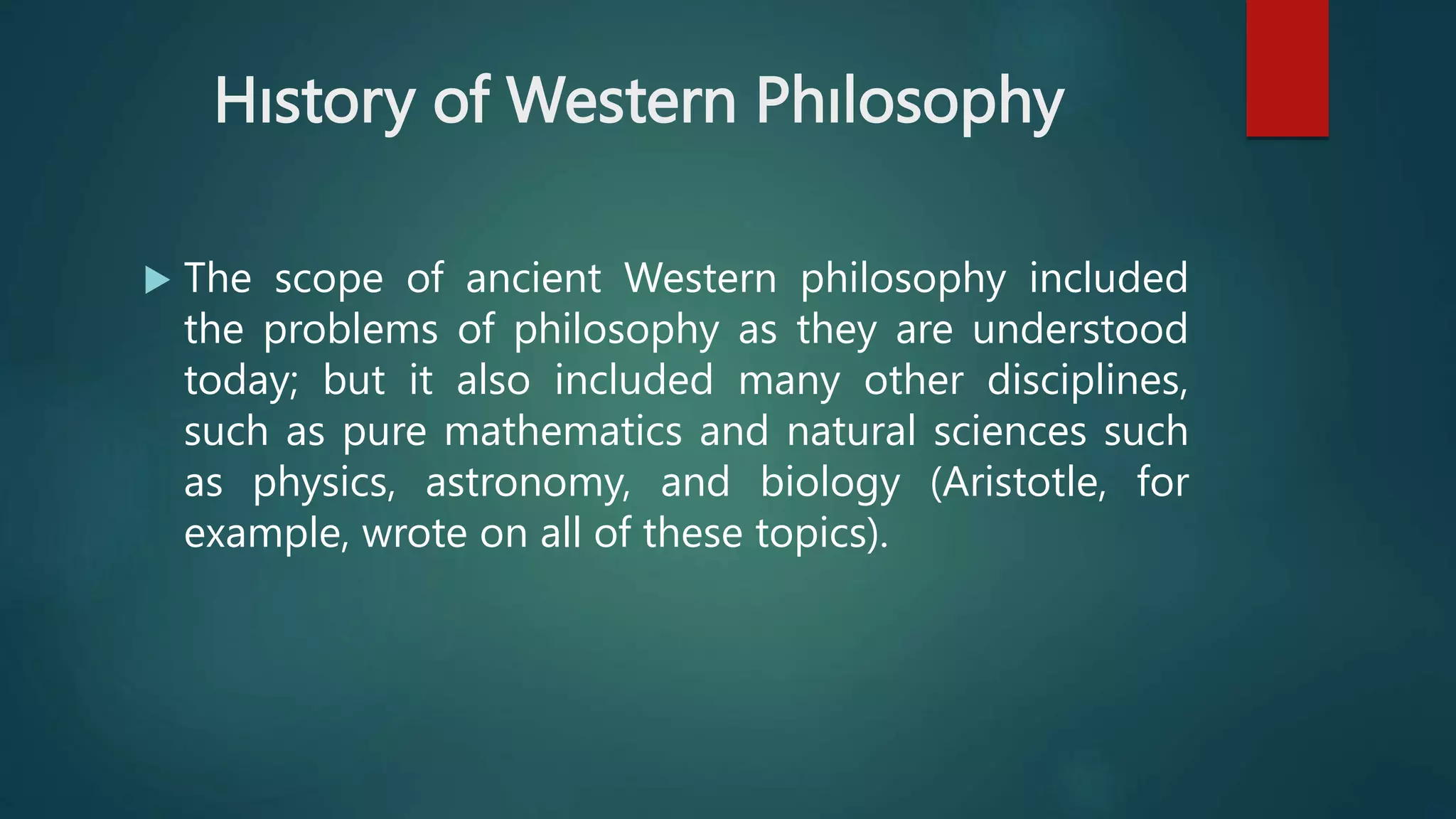 Hıstory of Western Phılosophy

The scope of ancient Western philosophy included the problems of philosophy as they are understood today; but it also included many other disciplines, such as pure mathematics and natural sciences such as physics, astronomy, and biology (Aristotle, for example, wrote on all of these topics).